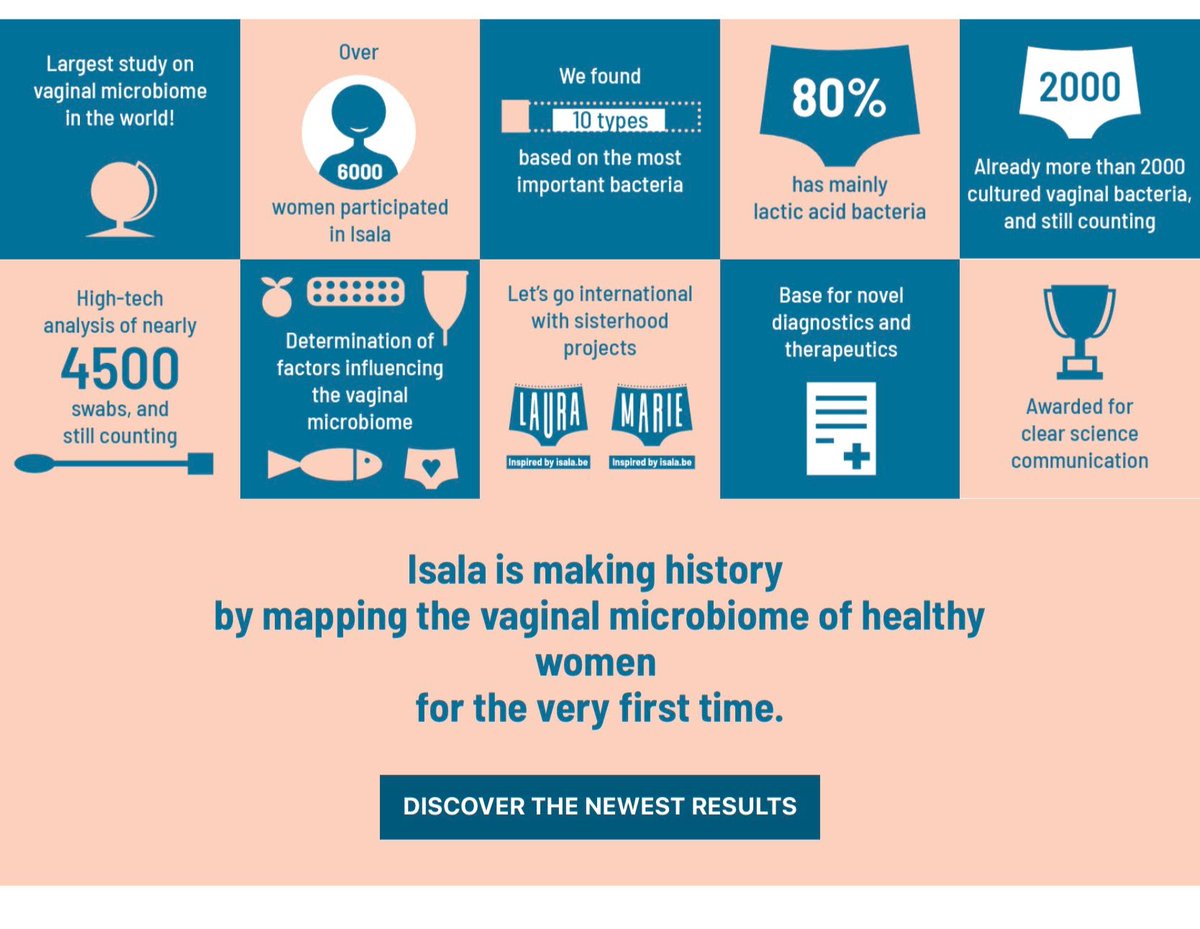 Largest study on vaginal microbiome in the world!

Over
6000
women participated in Isala

We found
10 types
based on the most important bacteria

80%
has mainly lactic acid bacteria

2000
Already more than 2000 cultured vaginal bacteria, and still counting

High-tech analysis of nearly
4500
swabs, and still counting

Determination of factors influencing the vaginal microbiome

Let's go international with sisterhood projects

LAURA
Inspired by isala.be

MARIE
Inspired by isala.be

Base for novel diagnostics and therapeutics

Awarded for clear science communication

Isala is making history
by mapping the vaginal microbiome of healthy women
for the very first time.

DISCOVER THE NEWEST RESULTS